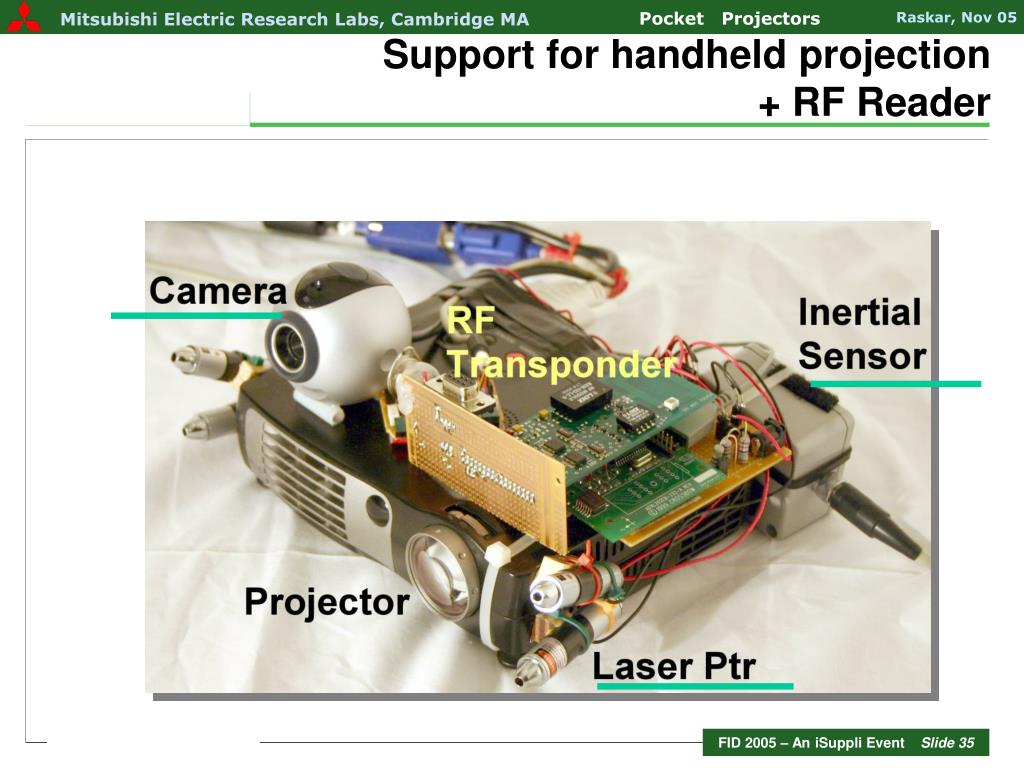 Mitsubishi Electric Research Labs, Cambridge MA Pocket Projectors Raskar, Nov 05

Support for handheld projection
+ RF Reader

Camera

RF Transponder

Inertial Sensor

Projector

Laser Ptr

FID 2005 – An iSuppli Event Slide 35